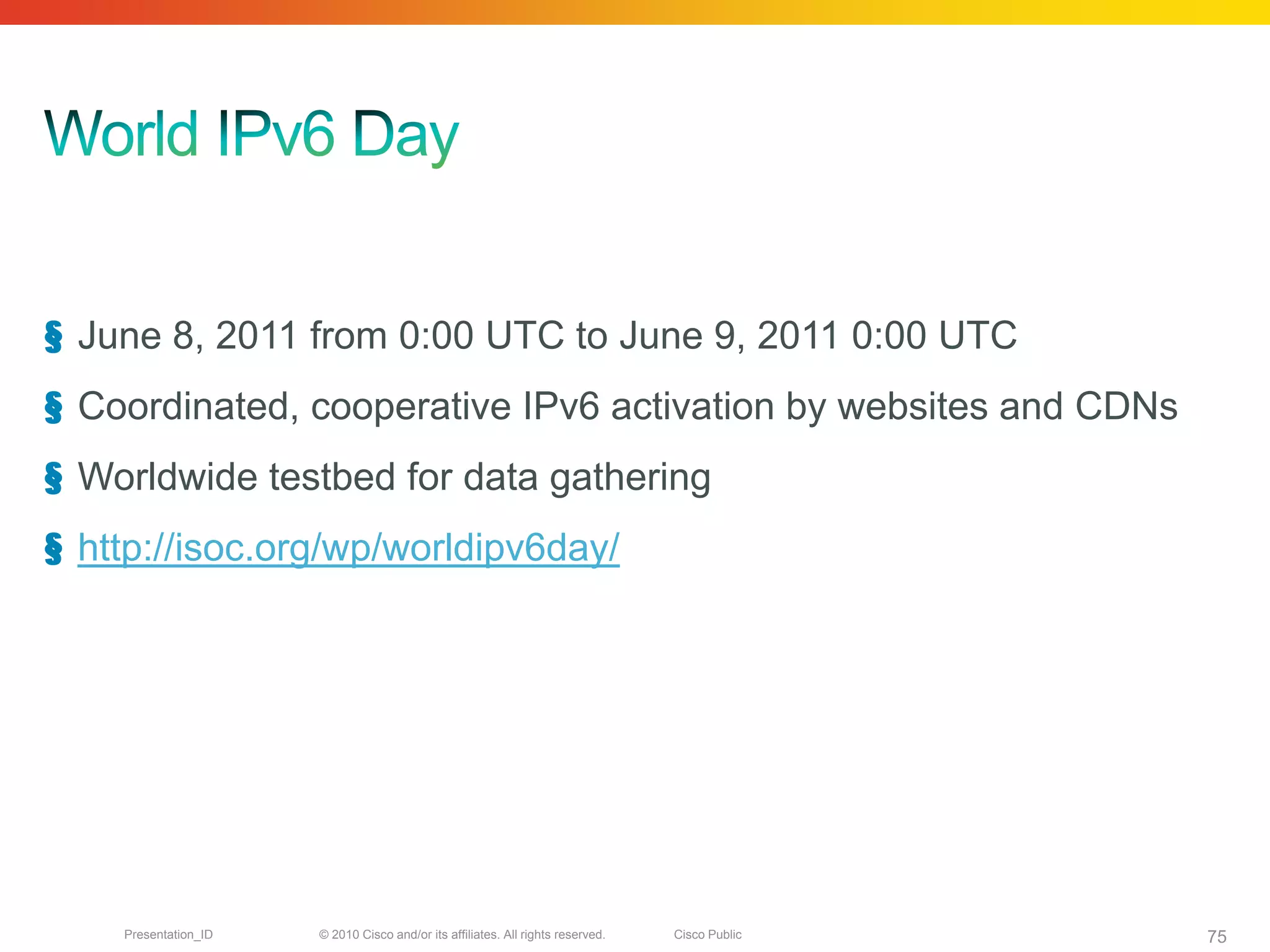 World IPv6 Day

§ June 8, 2011 from 0:00 UTC to June 9, 2011 0:00 UTC

§ Coordinated, cooperative IPv6 activation by websites and CDNs

§ Worldwide testbed for data gathering

§ http://isoc.org/wp/worldipv6day/

Presentation_ID © 2010 Cisco and/or its affiliates. All rights reserved. Cisco Public 75